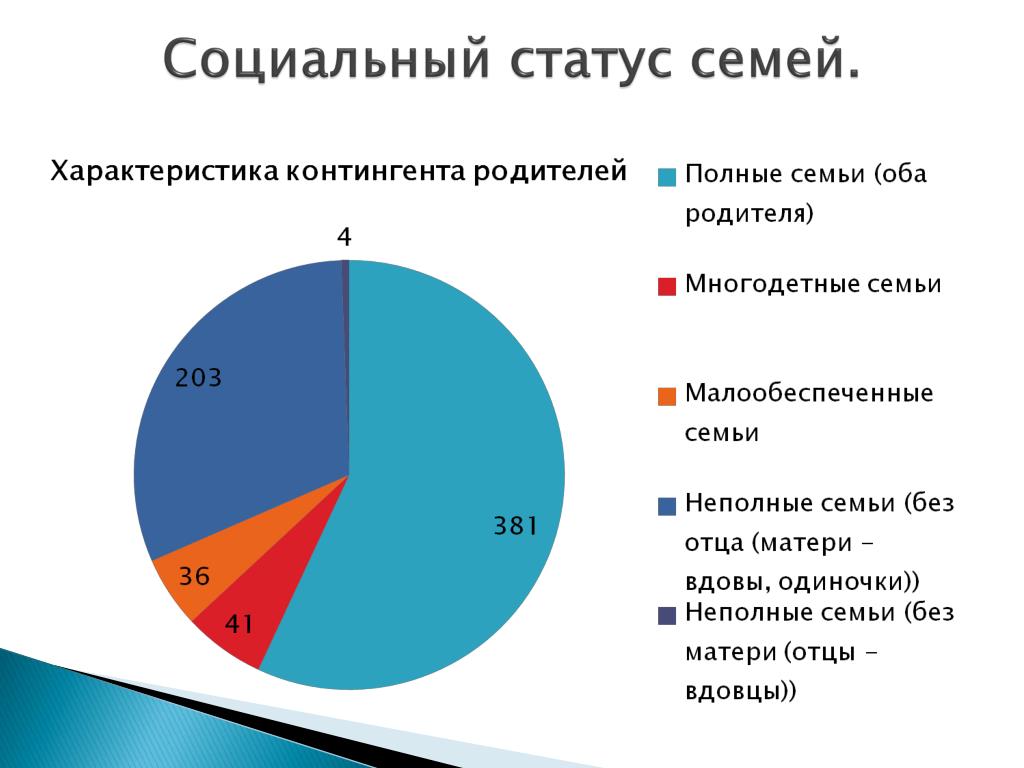 Социальный статус семей.

Характеристика контингента родителей

4

203

381

36

41

Полные семьи (оба родителя)

Многодетные семьи

Малообеспеченные семьи

Неполные семьи (без отца (матери - вдовы, одиночки))

Неполные семьи (без матери (отцы - вдовцы))